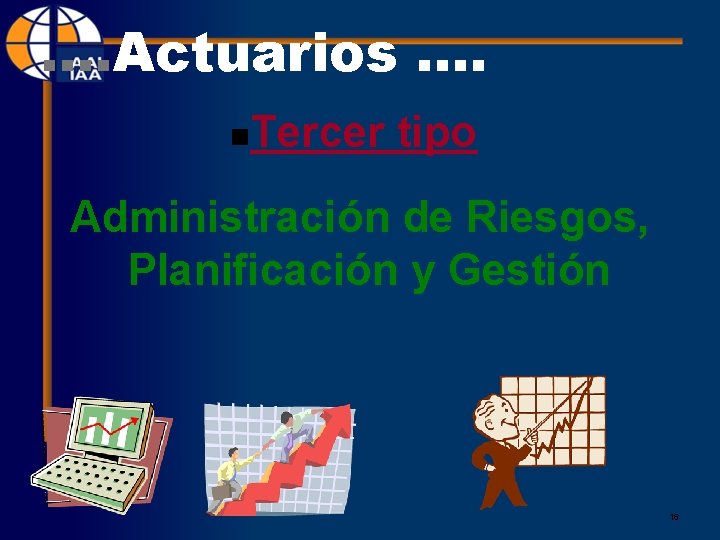 AAI IAA

Actuarios ….

Tercer tipo

Administración de Riesgos, Planificación y Gestión

16